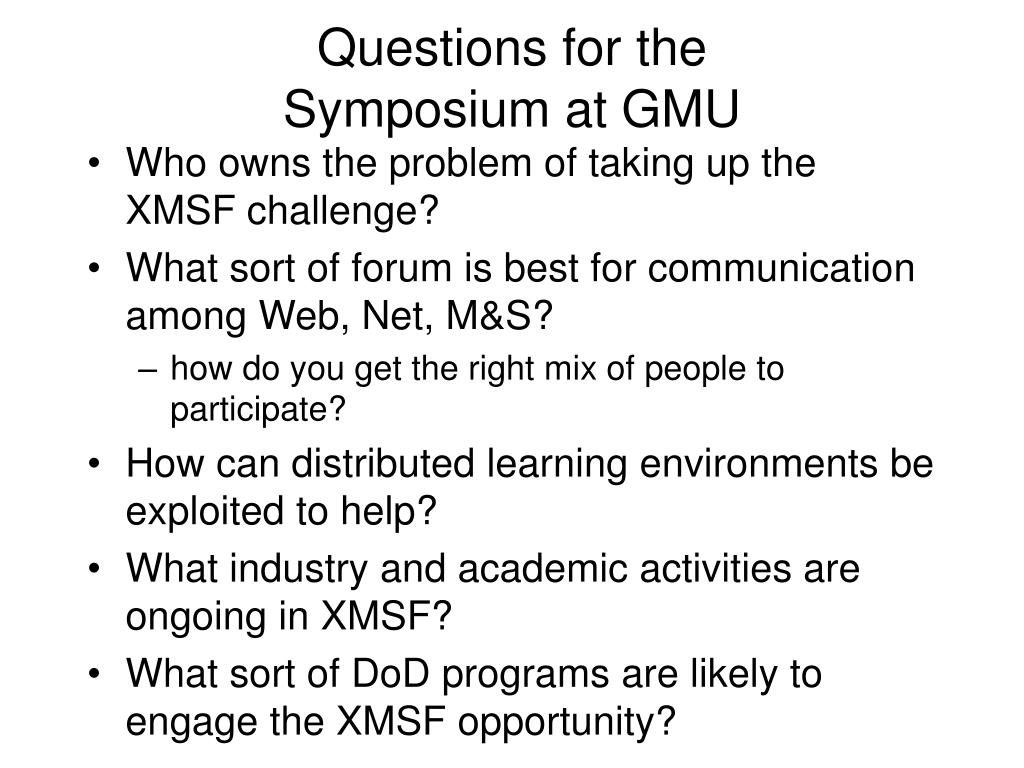 Questions for the
Symposium at GMU

• Who owns the problem of taking up the XMSF challenge?
• What sort of forum is best for communication among Web, Net, M&S?
  – how do you get the right mix of people to participate?
• How can distributed learning environments be exploited to help?
• What industry and academic activities are ongoing in XMSF?
• What sort of DoD programs are likely to engage the XMSF opportunity?